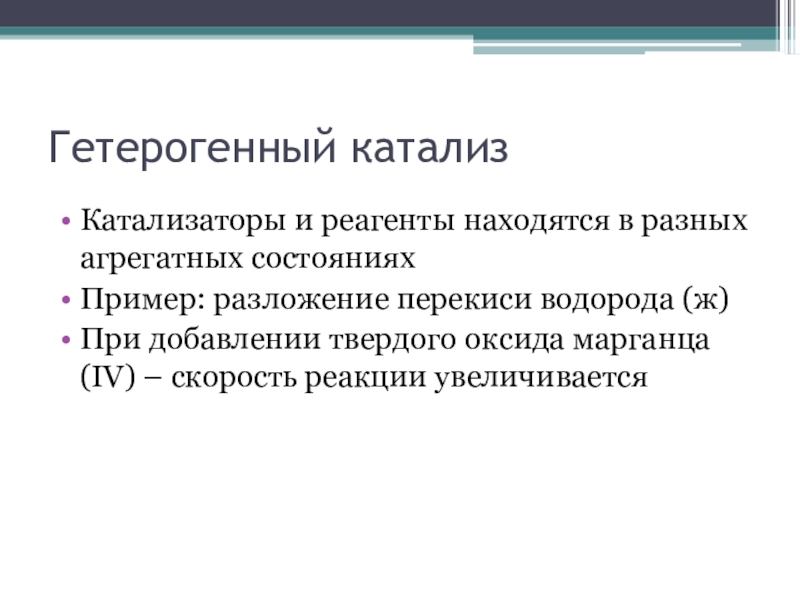 Гетерогенный катализ

• Катализаторы и реагенты находятся в разных агрегатных состояниях
• Пример: разложение перекиси водорода (ж)
• При добавлении твердого оксида марганца (IV) – скорость реакции увеличивается